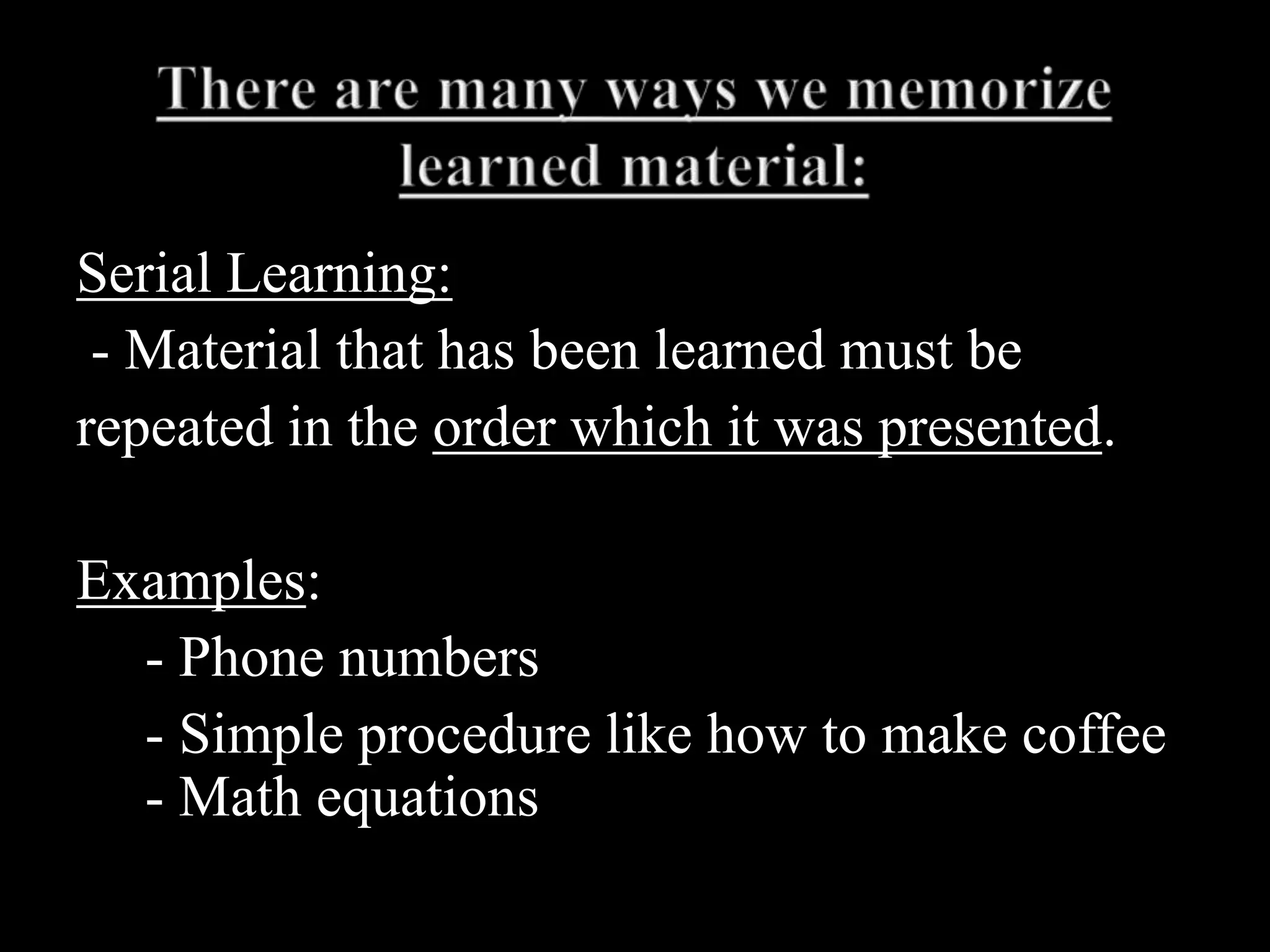 There are many ways we memorize learned material:

Serial Learning:
- Material that has been learned must be repeated in the order which it was presented.

Examples:
- Phone numbers
- Simple procedure like how to make coffee
- Math equations